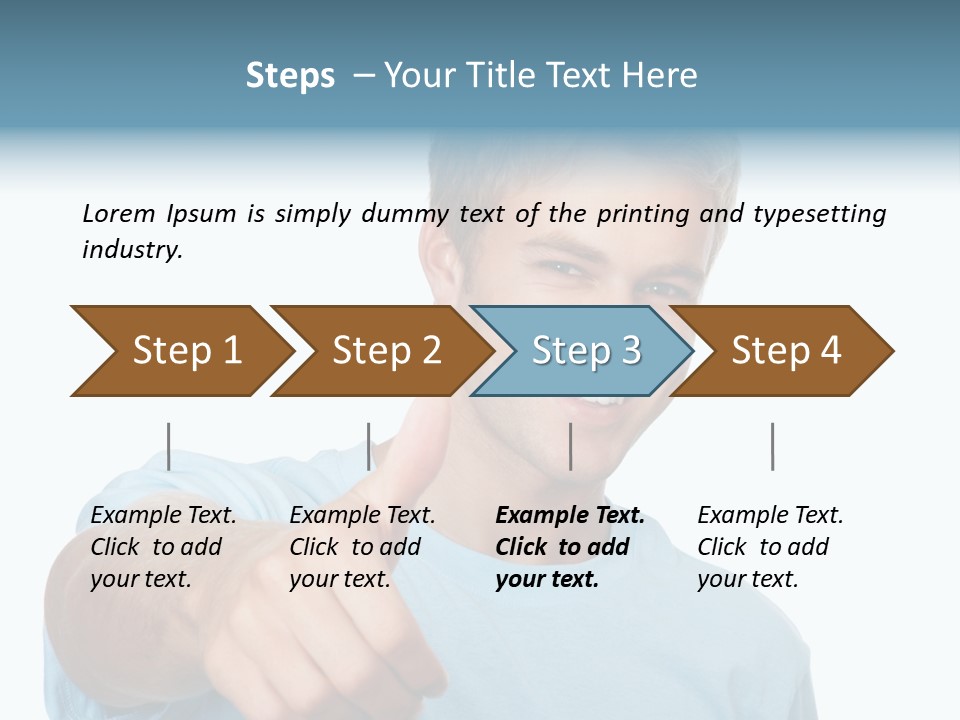 Steps – Your Title Text Here

Lorem Ipsum is simply dummy text of the printing and typesetting industry.

Step 1
Step 2
Step 3
Step 4

Example Text. Click to add your text.

Example Text. Click to add your text.

Example Text. Click to add your text.

Example Text. Click to add your text.